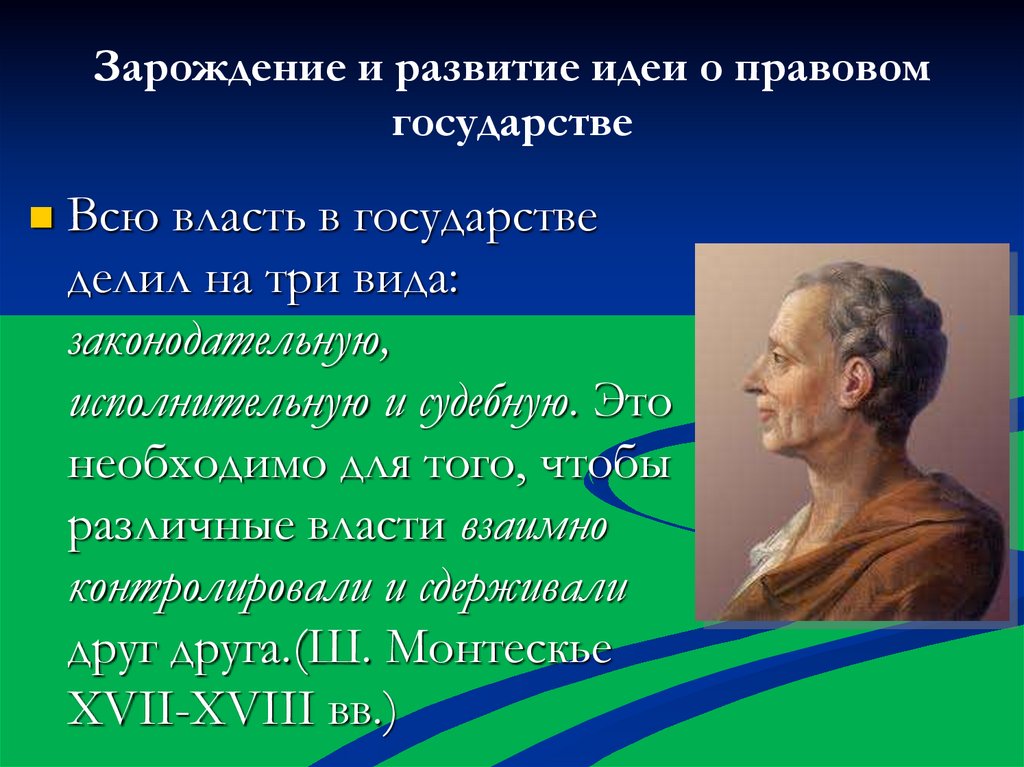 Зарождение и развитие идеи о правовом государстве

Всю власть в государстве делил на три вида: законодательную, исполнительную и судебную. Это необходимо для того, чтобы различные власти взаимно контролировали и сдерживали друг друга.(Ш. Монтескье XVII-XVIII вв.)